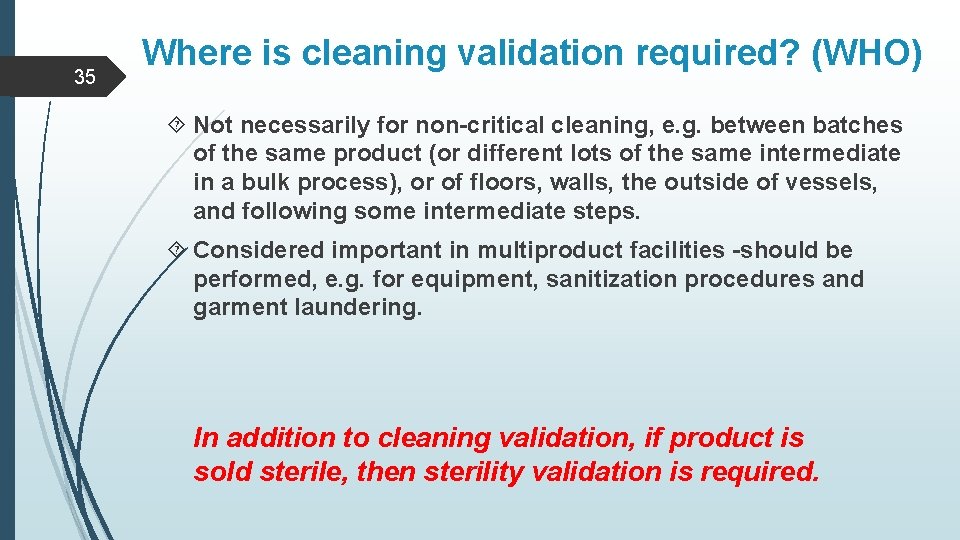 35

Where is cleaning validation required? (WHO)

Not necessarily for non-critical cleaning, e.g. between batches of the same product (or different lots of the same intermediate in a bulk process), or of floors, walls, the outside of vessels, and following some intermediate steps.

Considered important in multiproduct facilities -should be performed, e.g. for equipment, sanitization procedures and garment laundering.

In addition to cleaning validation, if product is sold sterile, then sterility validation is required.